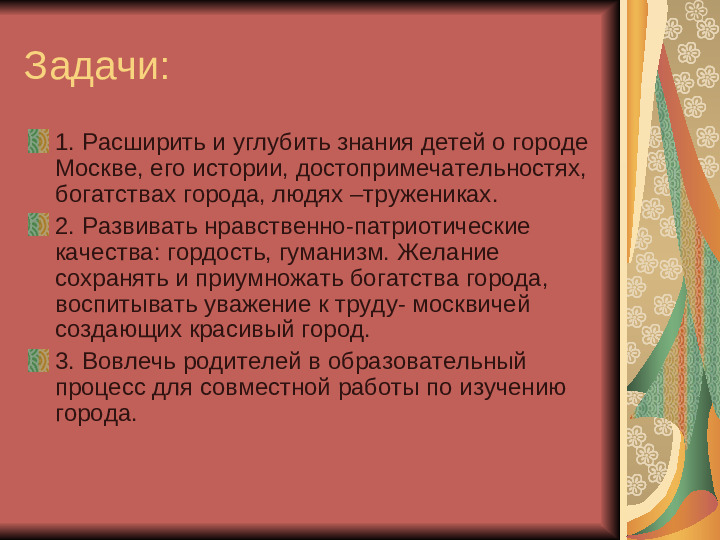 Задачи:

1. Расширить и углубить знания детей о городе Москве, его истории, достопримечательностях, богатствах города, людях –тружениках.

2. Развивать нравственно-патриотические качества: гордость, гуманизм. Желание сохранять и приумножать богатства города, воспитывать уважение к труду- москвичей создающих красивый город.

3. Вовлечь родителей в образовательный процесс для совместной работы по изучению города.